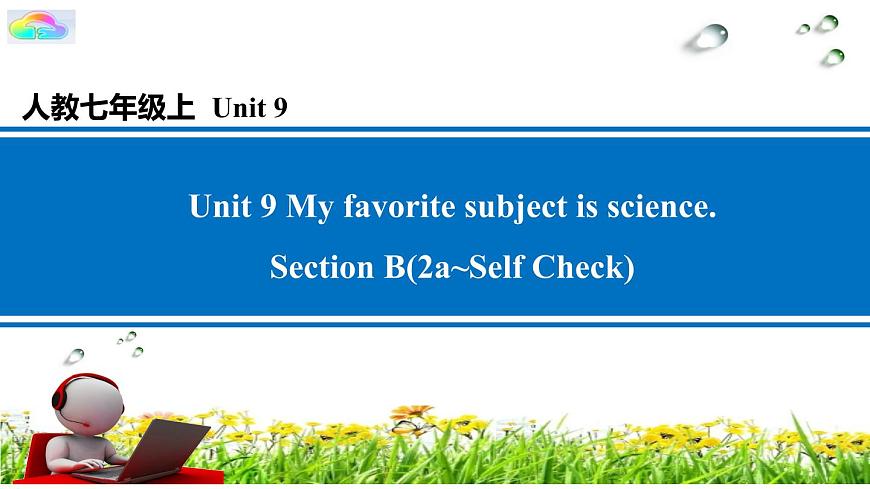 人教七年级上 Unit 9

Unit 9 My favorite subject is science.

Section B(2a~Self Check)